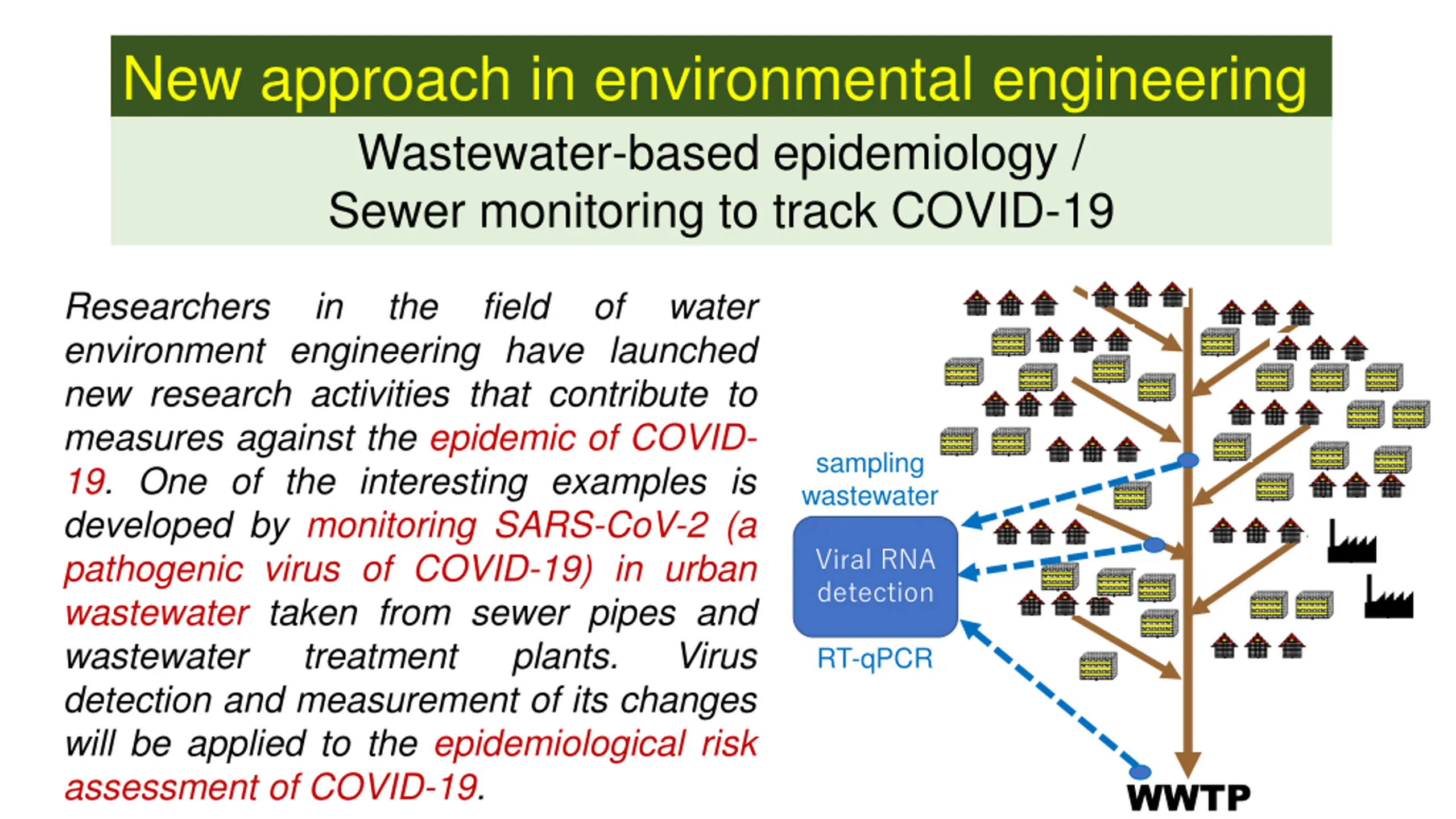 New approach in environmental engineering

Wastewater-based epidemiology /
Sewer monitoring to track COVID-19

Researchers in the field of water environment engineering have launched new research activities that contribute to measures against the epidemic of COVID-19. One of the interesting examples is developed by monitoring SARS-CoV-2 (a pathogenic virus of COVID-19) in urban wastewater taken from sewer pipes and wastewater treatment plants. Virus detection and measurement of its changes will be applied to the epidemiological risk assessment of COVID-19.

sampling wastewater

Viral RNA detection

RT-qPCR

WWTP